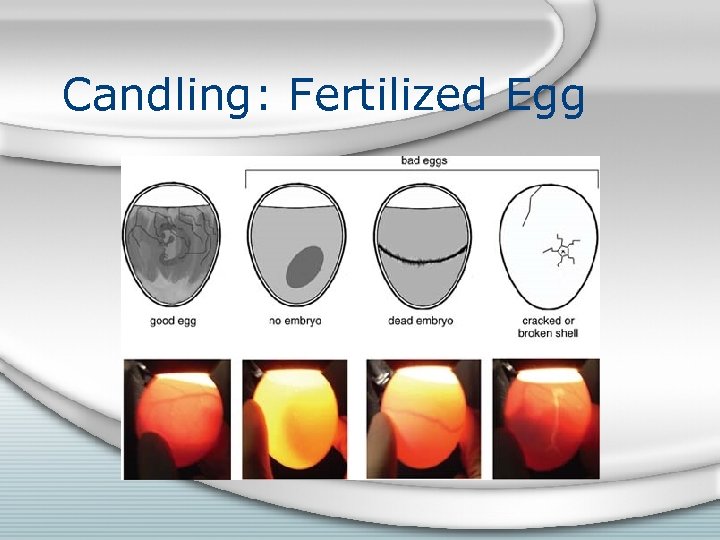 Candling: Fertilized Egg

bad eggs

good egg

no embryo

dead embryo

cracked or broken shell